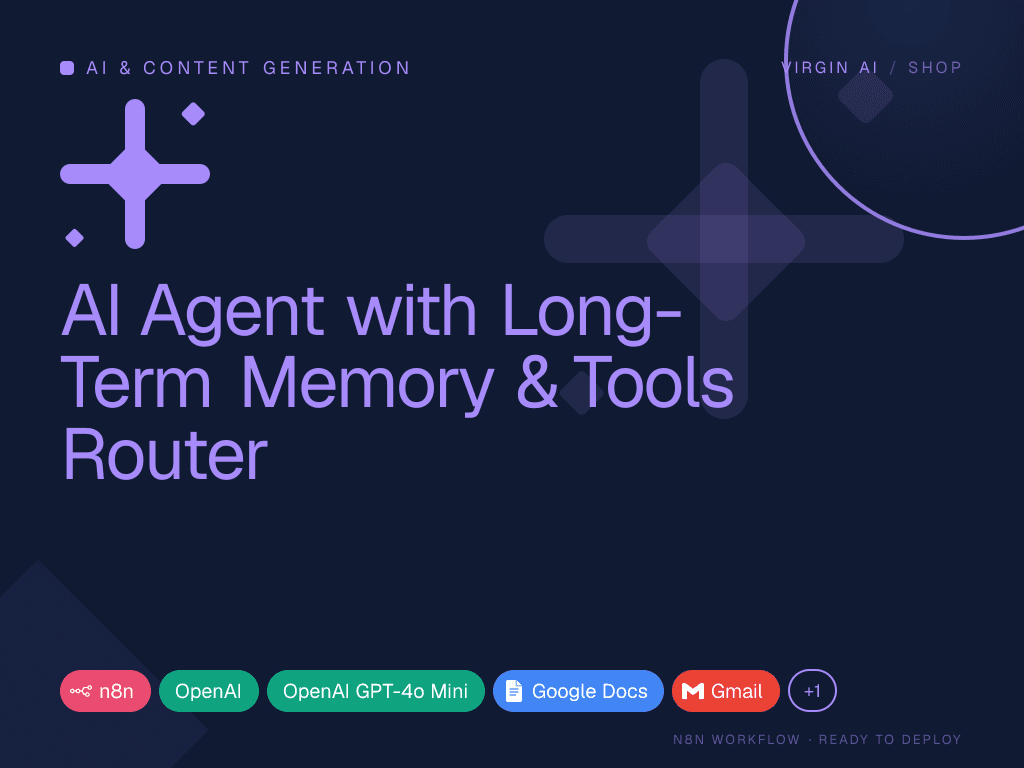 AI & CONTENT GENERATION

VIRGIN AI / SHOP

AI Agent with Long-Term Memory & Tools Router

n8n OpenAI OpenAI GPT-4o Mini Google Docs Gmail +1

N8N WORKFLOW · READY TO DEPLOY